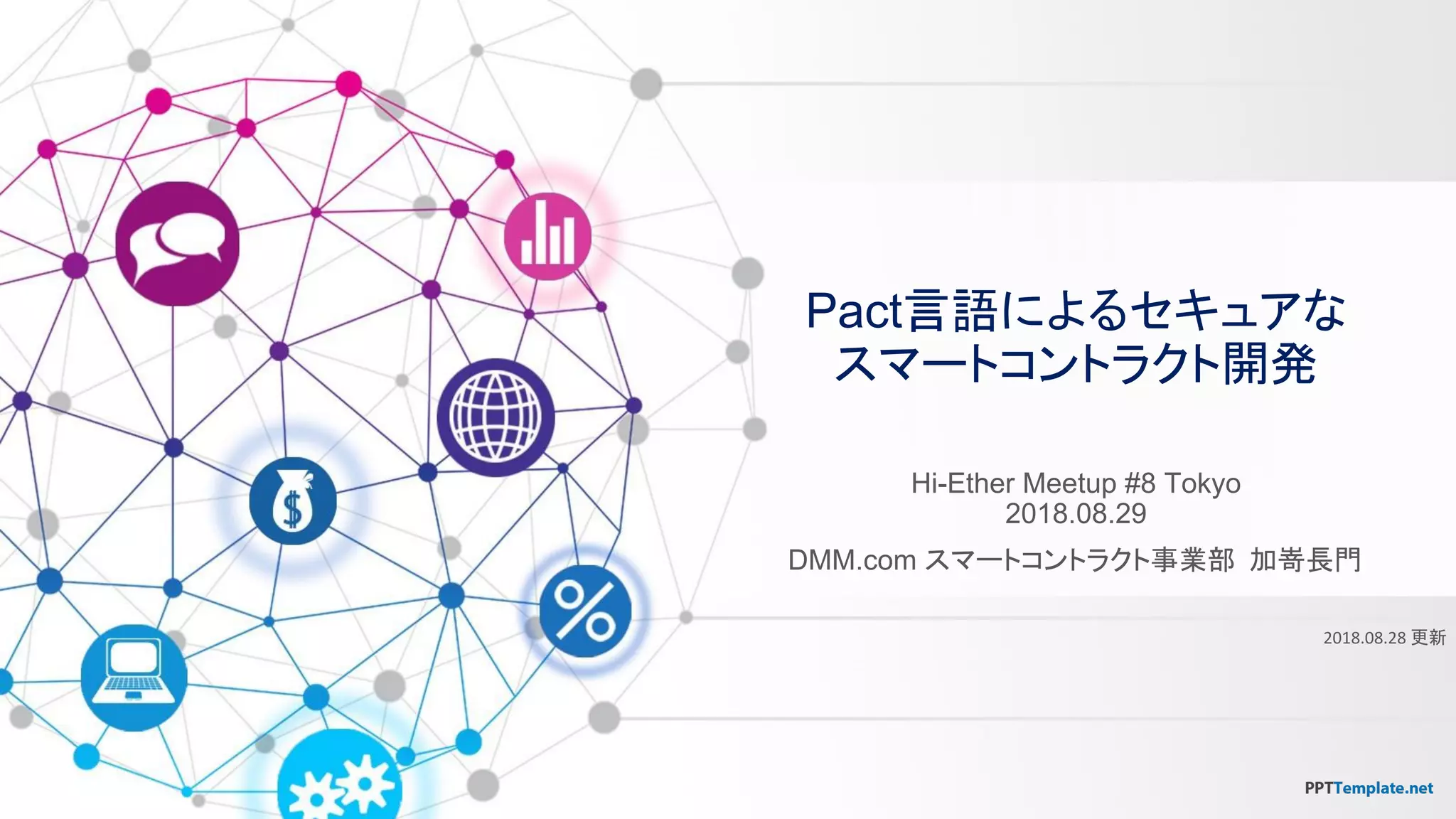 Pact言語によるセキュアなスマートコントラクト開発

Hi-Ether Meetup #8 Tokyo
2018.08.29

DMM.com スマートコントラクト事業部 加嵜長門

2018.08.28 更新

PPTTemplate.net